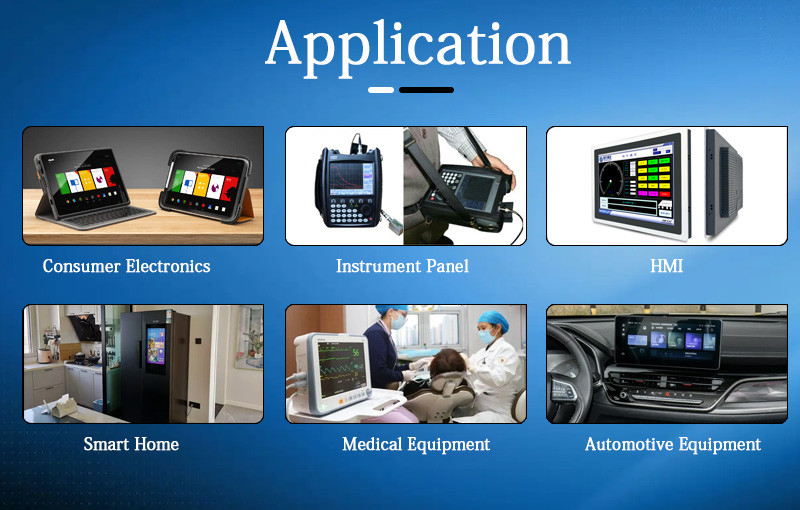 Application

Consumer Electronics

Instrument Panel

HMI

Smart Home

Medical Equipment

Automotive Equipment